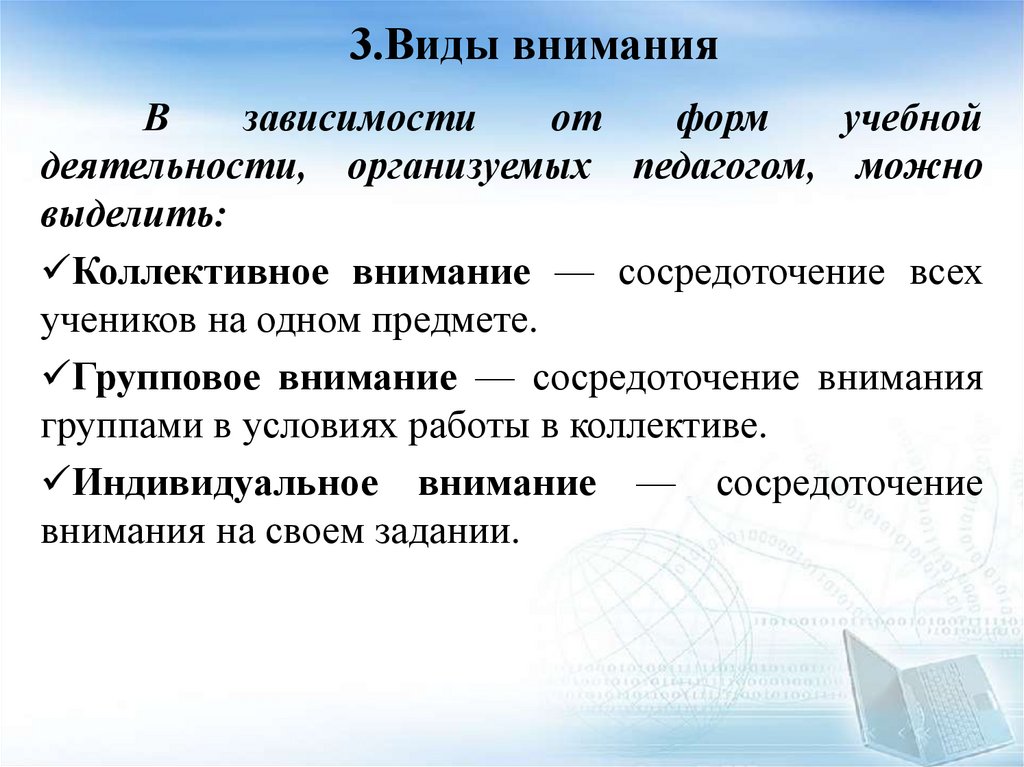 3.Виды внимания

В зависимости от форм учебной деятельности, организуемых педагогом, можно выделить:

✓Коллективное внимание — сосредоточение всех учеников на одном предмете.

✓Групповое внимание — сосредоточение внимания группами в условиях работы в коллективе.

✓Индивидуальное внимание — сосредоточение внимания на своем задании.